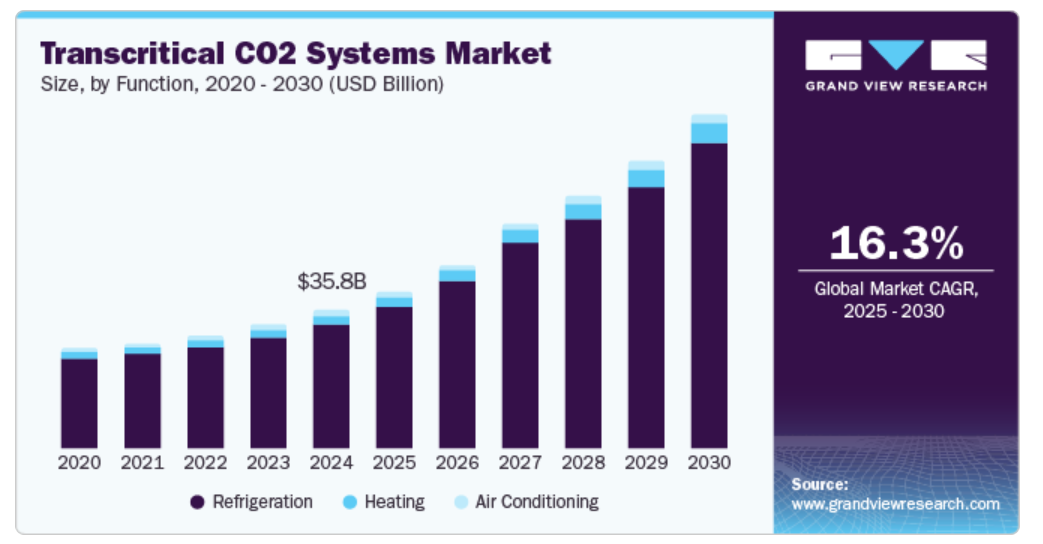 Transcritical CO2 Systems Market
Size, by Function, 2020 - 2030 (USD Billion)

$35.8B

2020 2021 2022 2023 2024 2025 2026 2027 2028 2029 2030

Refrigeration Heating Air Conditioning

GRAND VIEW RESEARCH

16.3%
Global Market CAGR, 2025 - 2030

Source:
www.grandviewresearch.com